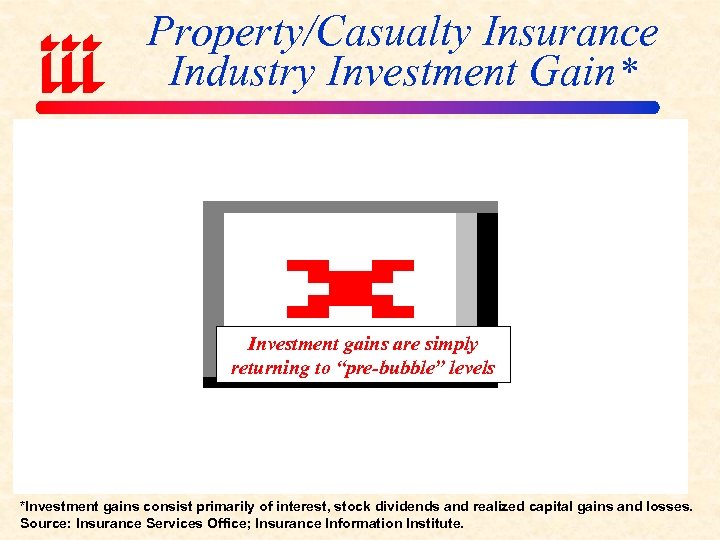 iii

Property/Casualty Insurance Industry Investment Gain*

Investment gains are simply returning to "pre-bubble" levels

*Investment gains consist primarily of interest, stock dividends and realized capital gains and losses.
Source: Insurance Services Office; Insurance Information Institute.